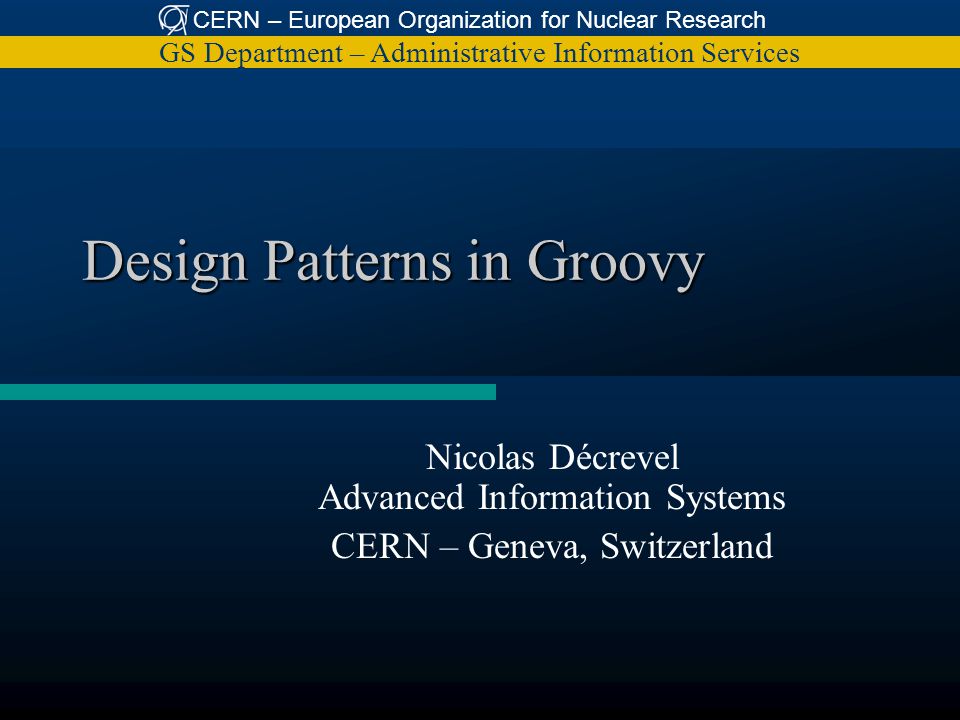 CERN – European Organization for Nuclear Research
GS Department – Administrative Information Services

Design Patterns in Groovy

Nicolas Décrevel
Advanced Information Systems
CERN – Geneva, Switzerland